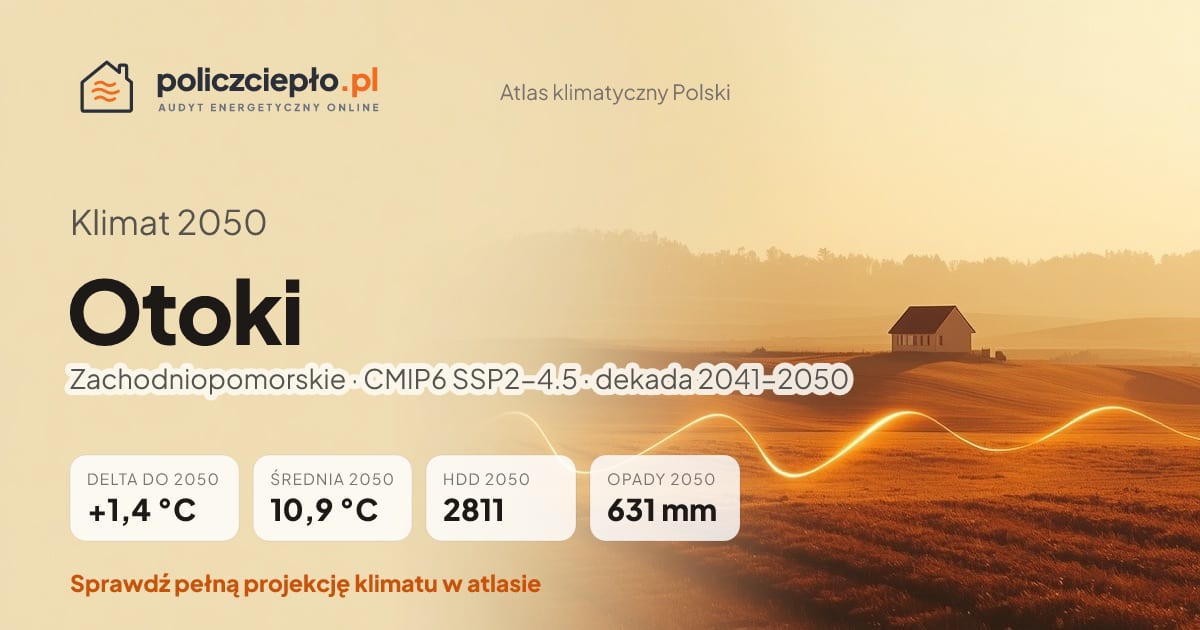 policzciepło.pl
AUDYT ENERGETYCZNY ONLINE

Atlas klimatyczny Polski

Klimat 2050

Otoki

Zachodniopomorskie · CMIP6 SSP2–4.5 · dekada 2041–2050

DELTA DO 2050
+1,4 °C

ŚREDNIA 2050
10,9 °C

HDD 2050
2811

OPADY 2050
631 mm

Sprawdź pełną projekcję klimatu w atlasie